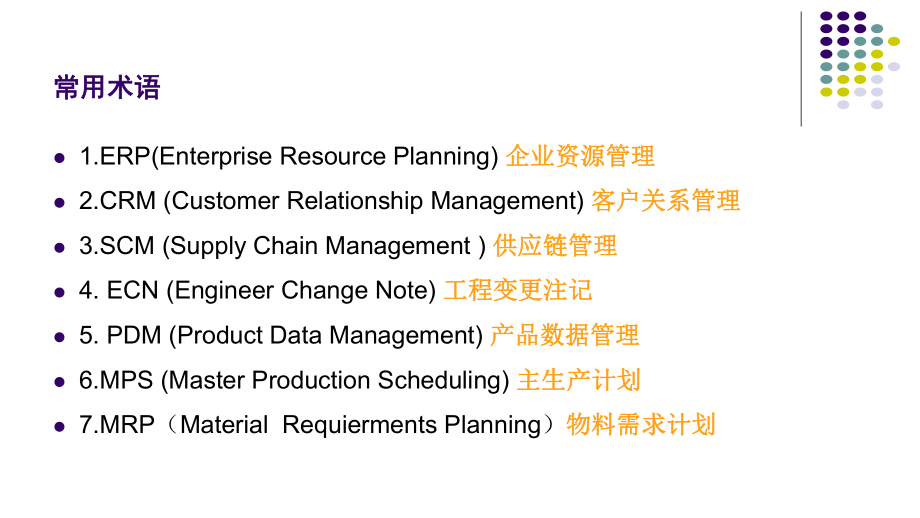 常用术语

- 1.ERP(Enterprise Resource Planning) 企业资源管理
- 2.CRM (Customer Relationship Management) 客户关系管理
- 3.SCM (Supply Chain Management ) 供应链管理
- 4. ECN (Engineer Change Note) 工程变更注记
- 5. PDM (Product Data Management) 产品数据管理
- 6.MPS (Master Production Scheduling) 主生产计划
- 7.MRP（Material Requierments Planning）物料需求计划